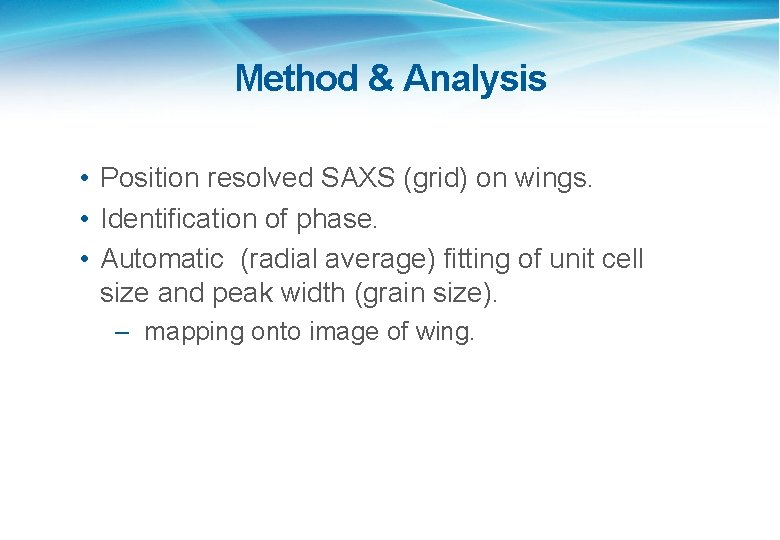 Method & Analysis

• Position resolved SAXS (grid) on wings.
• Identification of phase.
• Automatic  (radial average) fitting of unit cell size and peak width (grain size).
  – mapping onto image of wing.